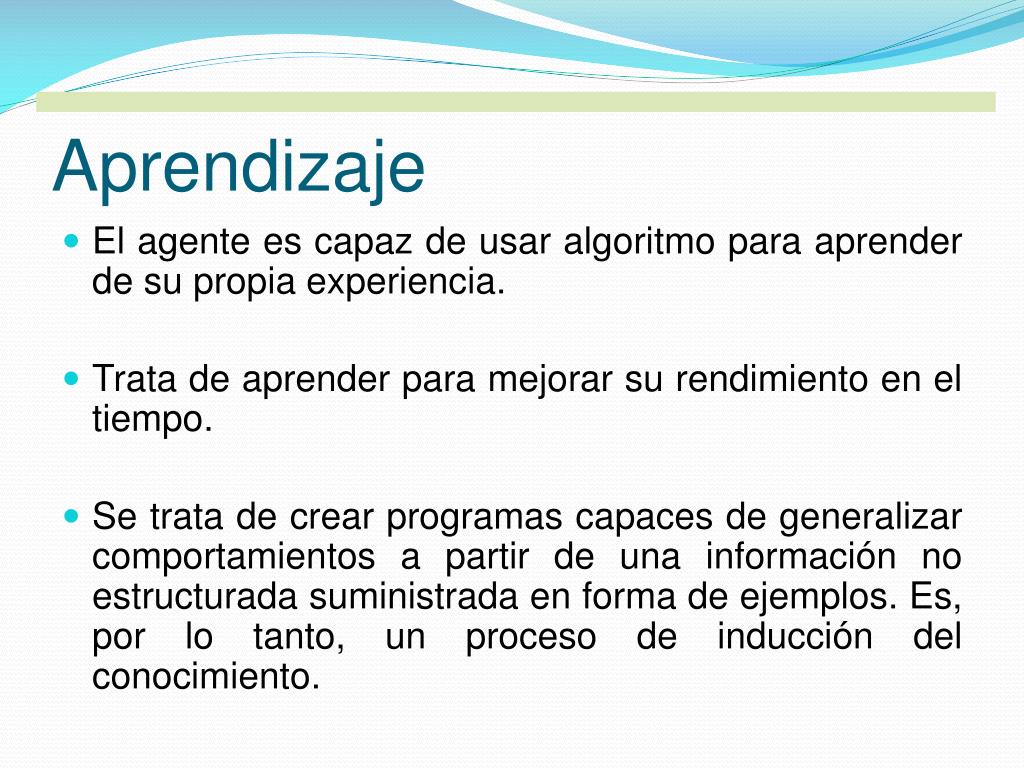 Aprendizaje

El agente es capaz de usar algoritmo para aprender de su propia experiencia.

Trata de aprender para mejorar su rendimiento en el tiempo.

Se trata de crear programas capaces de generalizar comportamientos a partir de una información no estructurada suministrada en forma de ejemplos. Es, por lo tanto, un proceso de inducción del conocimiento.